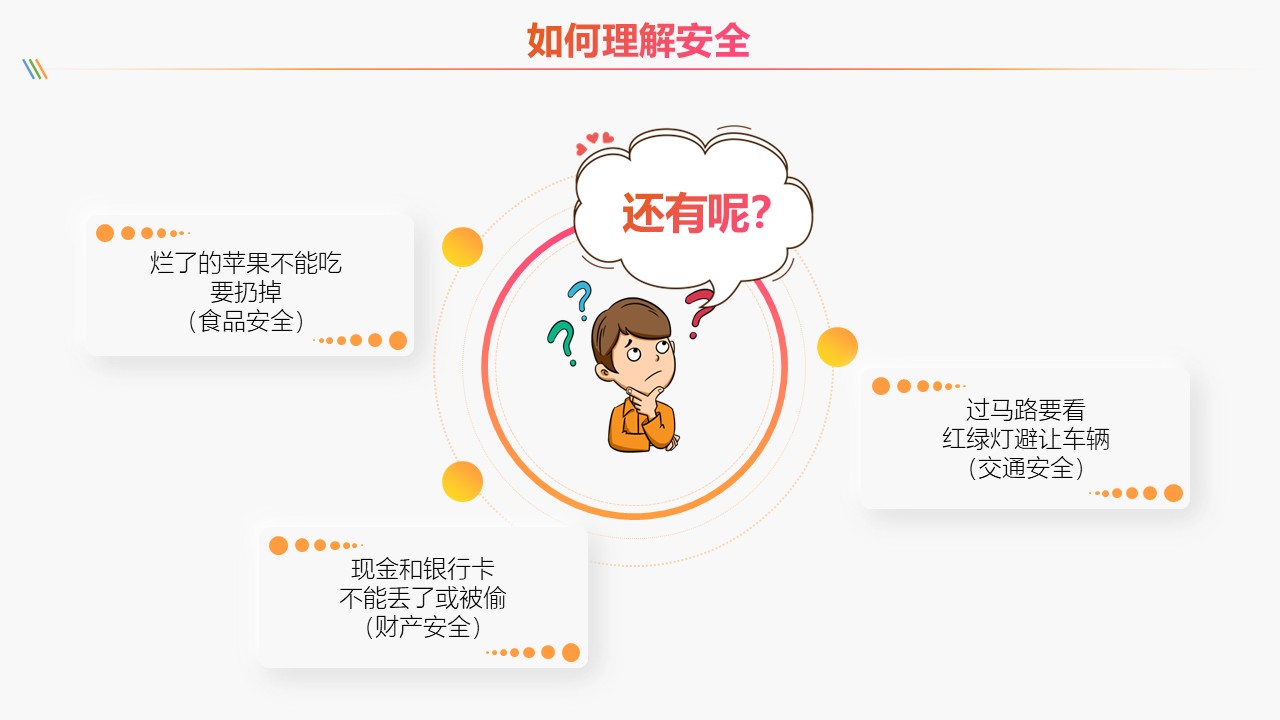 如何理解安全

还有呢?

烂了的苹果不能吃
要扔掉
(食品安全)

过马路要看
红绿灯避让车辆
(交通安全)

现金和银行卡
不能丢了或被偷
(财产安全)